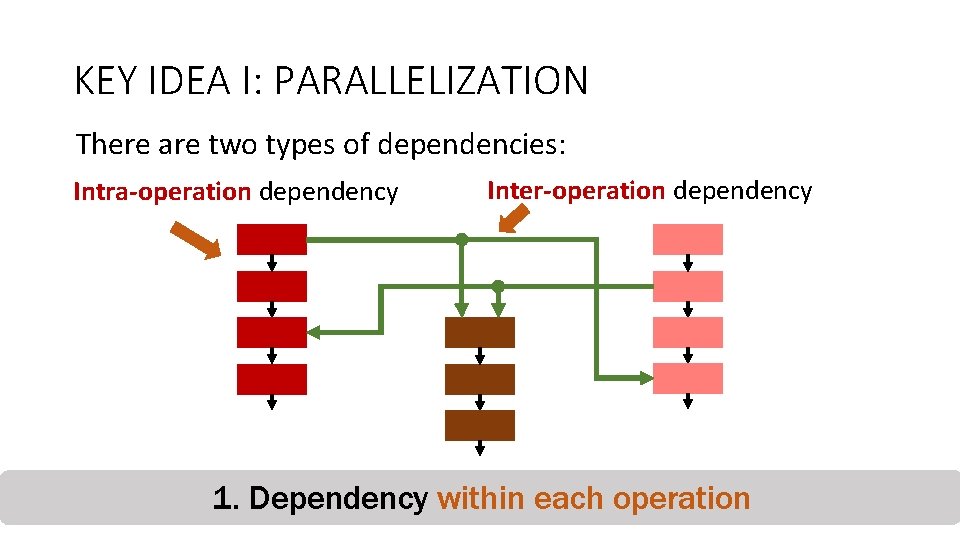 KEY IDEA I: PARALLELIZATION

There are two types of dependencies:

Intra-operation dependency

Inter-operation dependency

1. Dependency within each operation